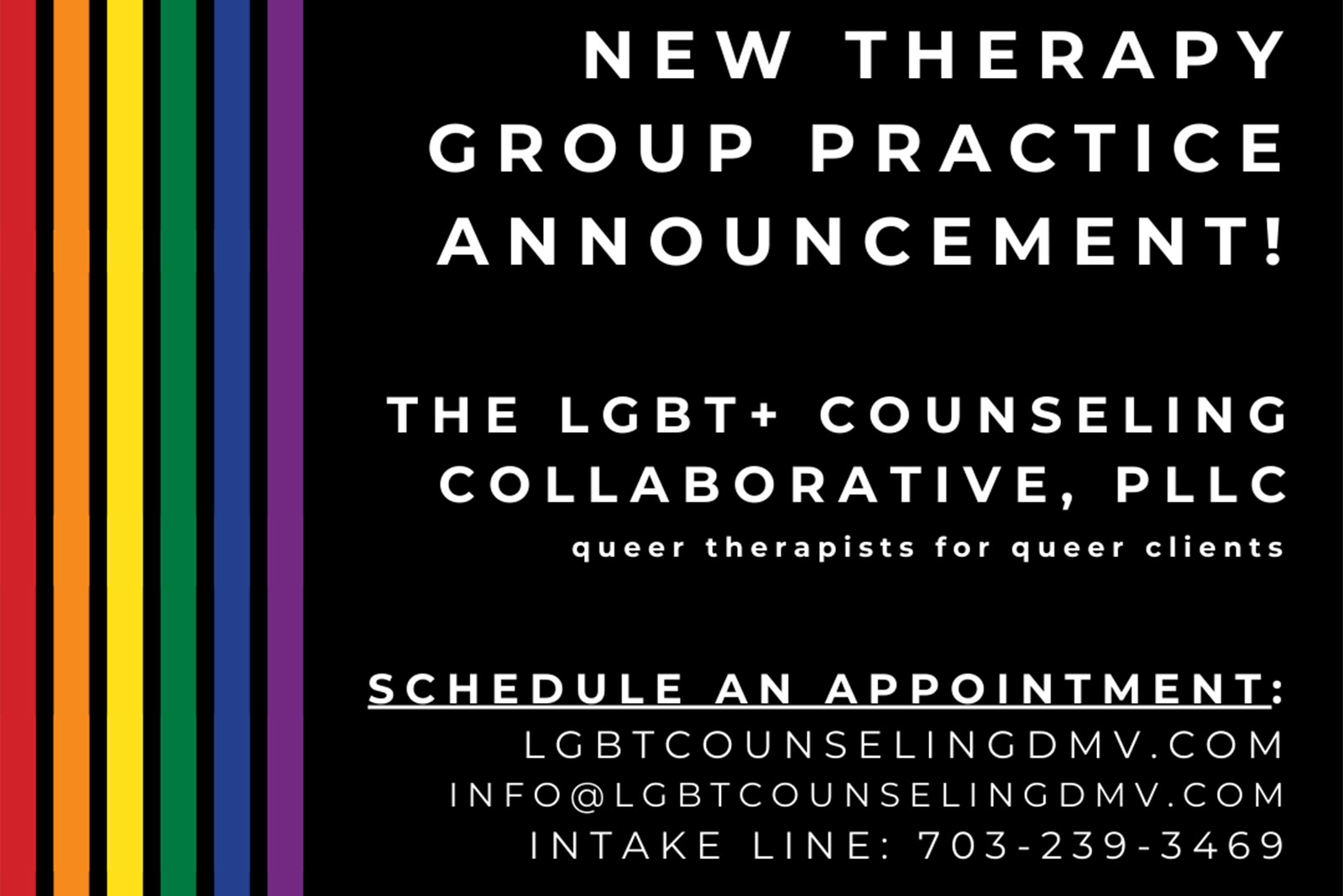 NEW THERAPY GROUP PRACTICE ANNOUNCEMENT!

THE LGBT+ COUNSELING COLLABORATIVE, PLLC
queer therapists for queer clients

SCHEDULE AN APPOINTMENT:
LGBTCOUNSELINGDMV.COM
INFO@LGBTCOUNSELINGDMV.COM
INTAKE LINE: 703-239-3469